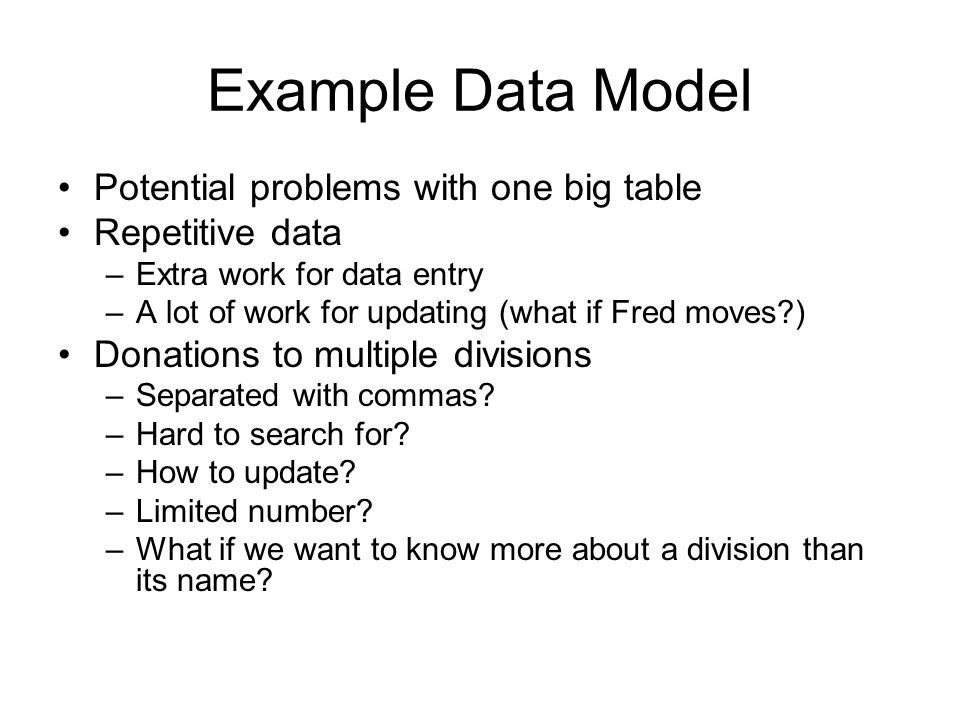 Example Data Model

• Potential problems with one big table
• Repetitive data
– Extra work for data entry
– A lot of work for updating (what if Fred moves?)
• Donations to multiple divisions
– Separated with commas?
– Hard to search for?
– How to update?
– Limited number?
– What if we want to know more about a division than its name?